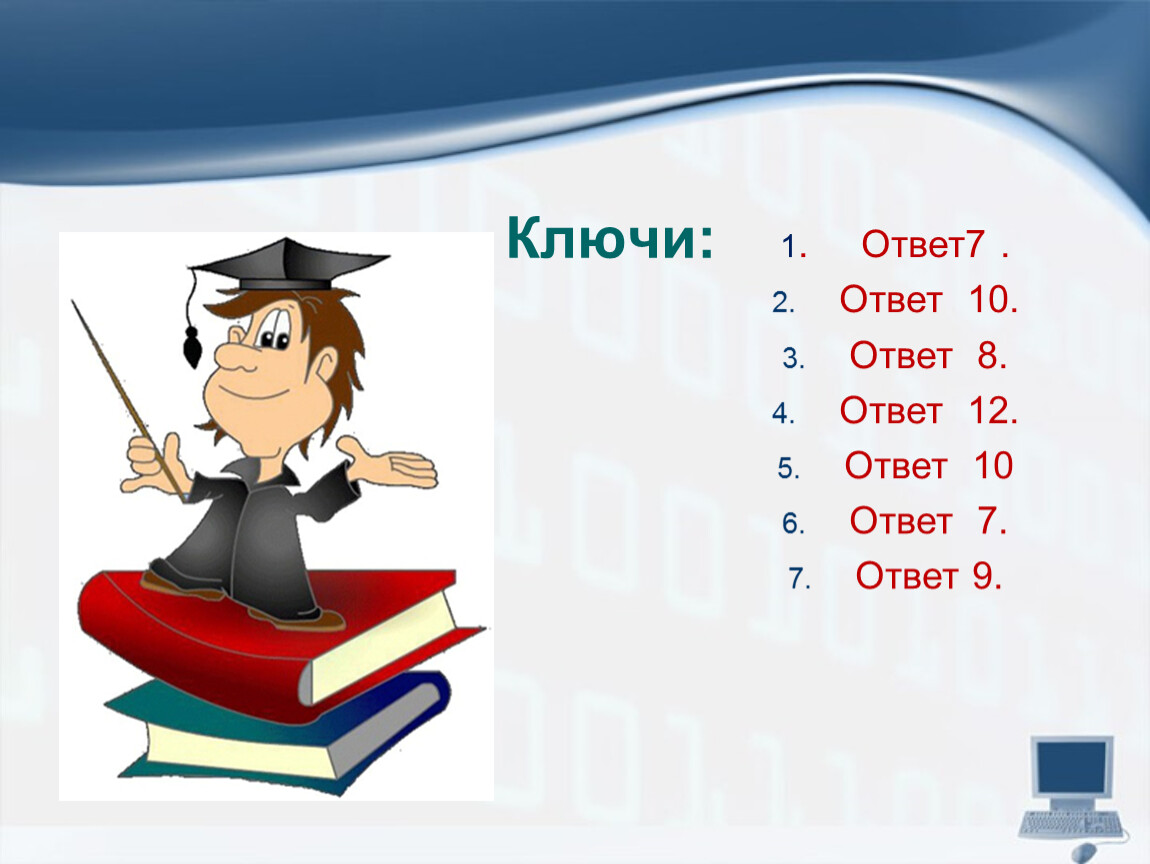 Ключи:

1. Ответ7 .
2. Ответ 10.
3. Ответ 8.
4. Ответ 12.
5. Ответ 10
6. Ответ 7.
7. Ответ 9.